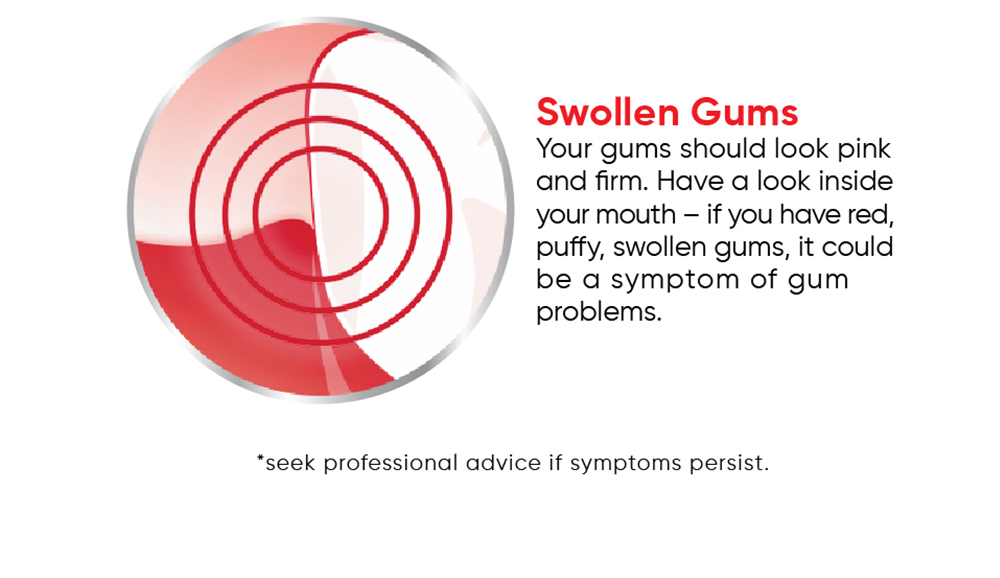 Swollen Gums
Your gums should look pink and firm. Have a look inside your mouth – if you have red, puffy, swollen gums, it could be a symptom of gum problems.

*seek professional advice if symptoms persist.